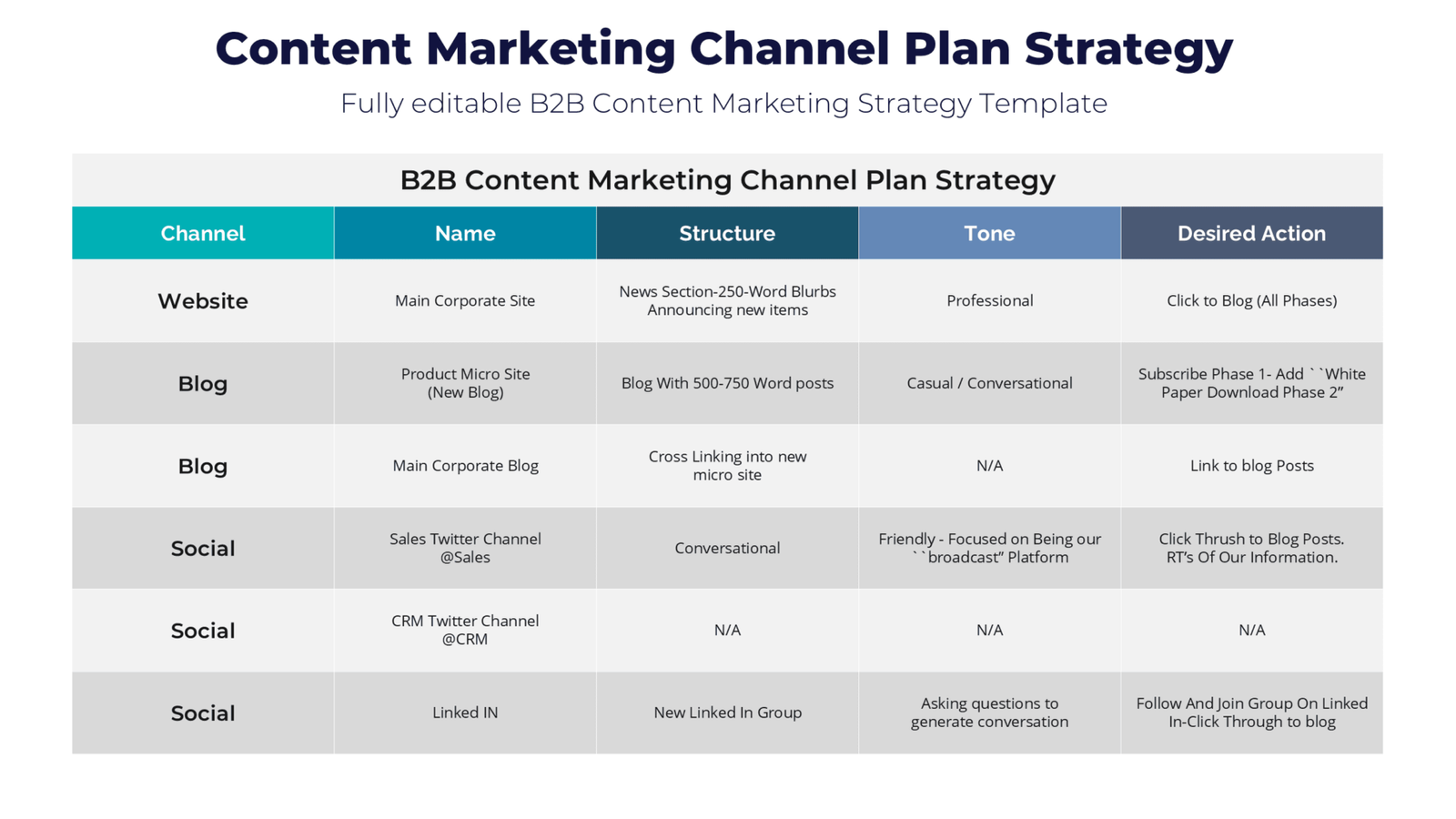 Content Marketing Channel Plan Strategy

Fully editable B2B Content Marketing Strategy Template

B2B Content Marketing Channel Plan Strategy

| Channel | Name | Structure | Tone | Desired Action |
|---|---|---|---|---|
| Website | Main Corporate Site | News Section-250-Word Blurbs Announcing new items | Professional | Click to Blog (All Phases) |
| Blog | Product Micro Site (New Blog) | Blog With 500-750 Word posts | Casual / Conversational | Subscribe Phase 1- Add ``White Paper Download Phase 2” |
| Blog | Main Corporate Blog | Cross Linking into new micro site | N/A | Link to blog Posts |
| Social | Sales Twitter Channel @Sales | Conversational | Friendly - Focused on Being our ``broadcast” Platform | Click Thrush to Blog Posts. RT’s Of Our Information. |
| Social | CRM Twitter Channel @CRM | N/A | N/A | N/A |
| Social | Linked IN | New Linked In Group | Asking questions to generate conversation | Follow And Join Group On Linked In-Click Through to blog |